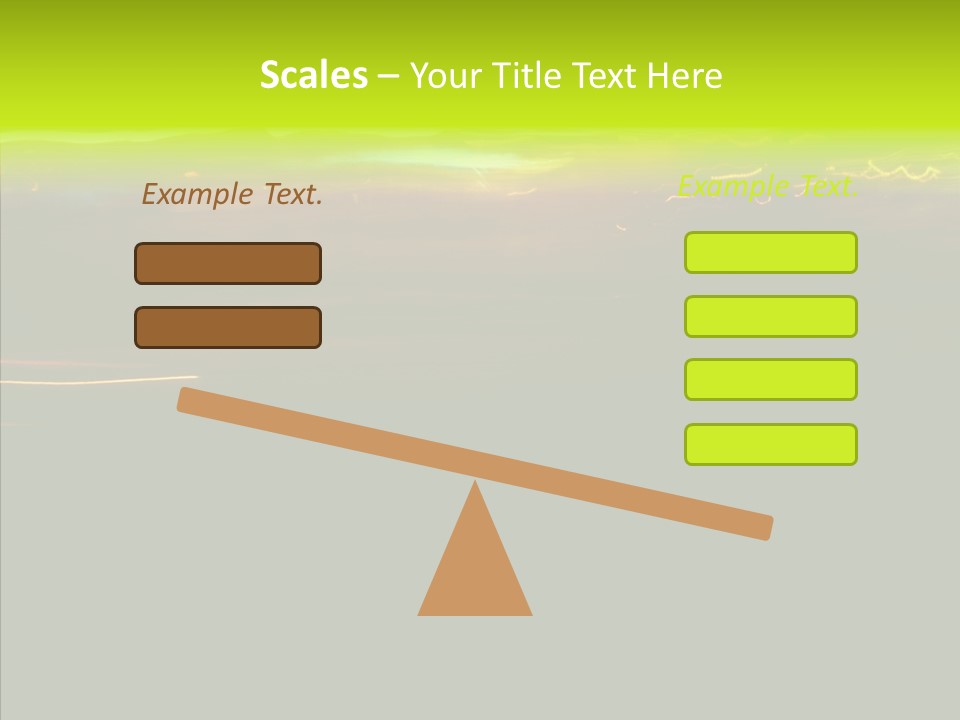 Scales – Your Title Text Here

Example Text.

Example Text.